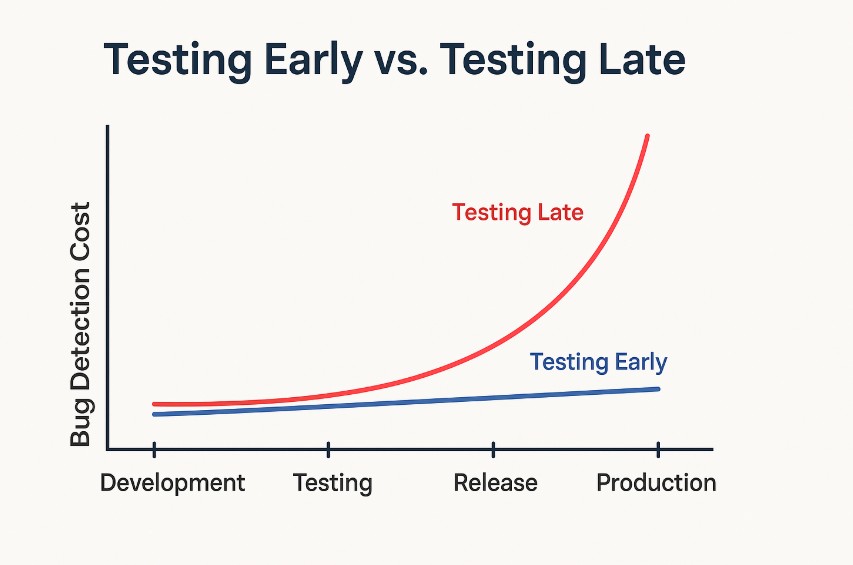 Testing Early vs. Testing Late

Bug Detection Cost

Testing Late

Testing Early

Development
Testing
Release
Production